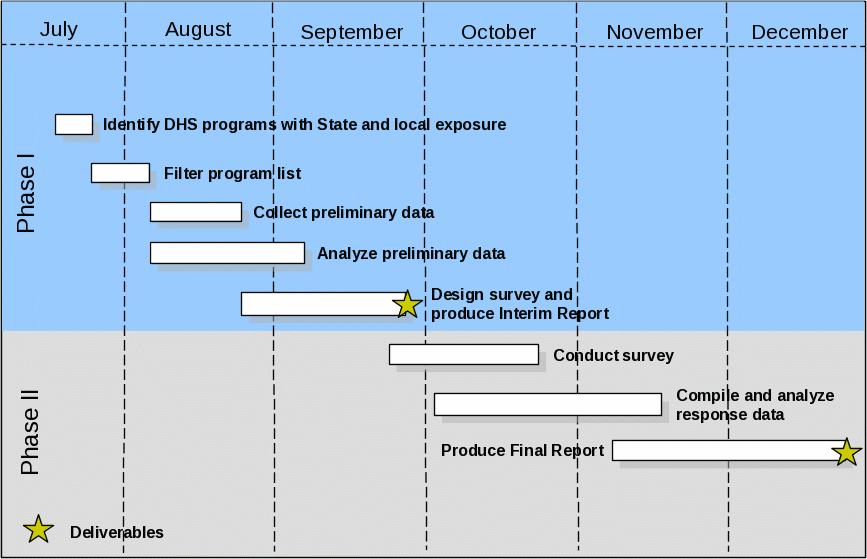 July August September October November December

Phase I

Identify DHS programs with State and local exposure

Filter program list

Collect preliminary data

Analyze preliminary data

Design survey and produce Interim Report

Phase II

Conduct survey

Compile and analyze response data

Produce Final Report

Deliverables